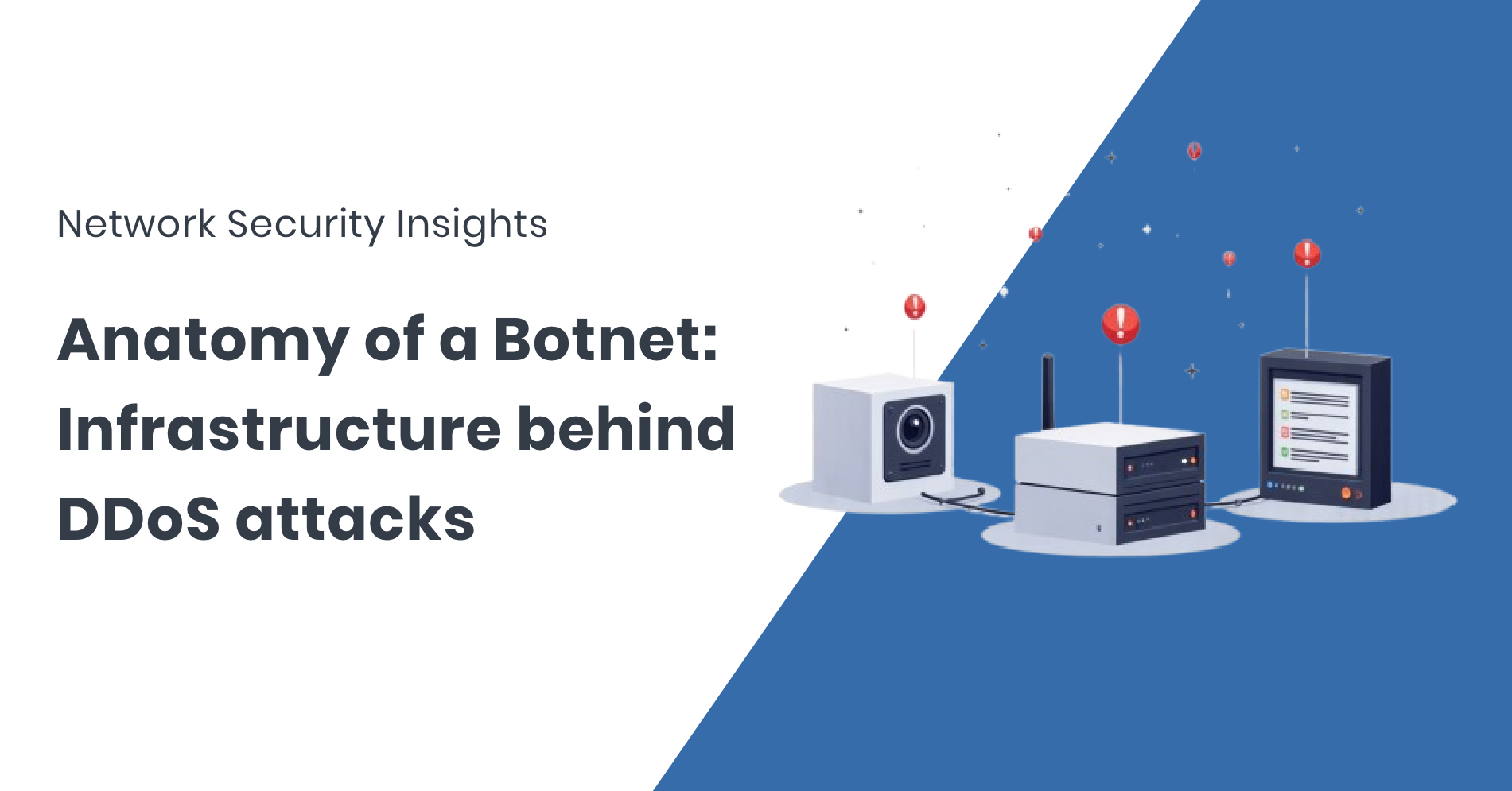 Network Security Insights

Anatomy of a Botnet: Infrastructure behind DDoS attacks